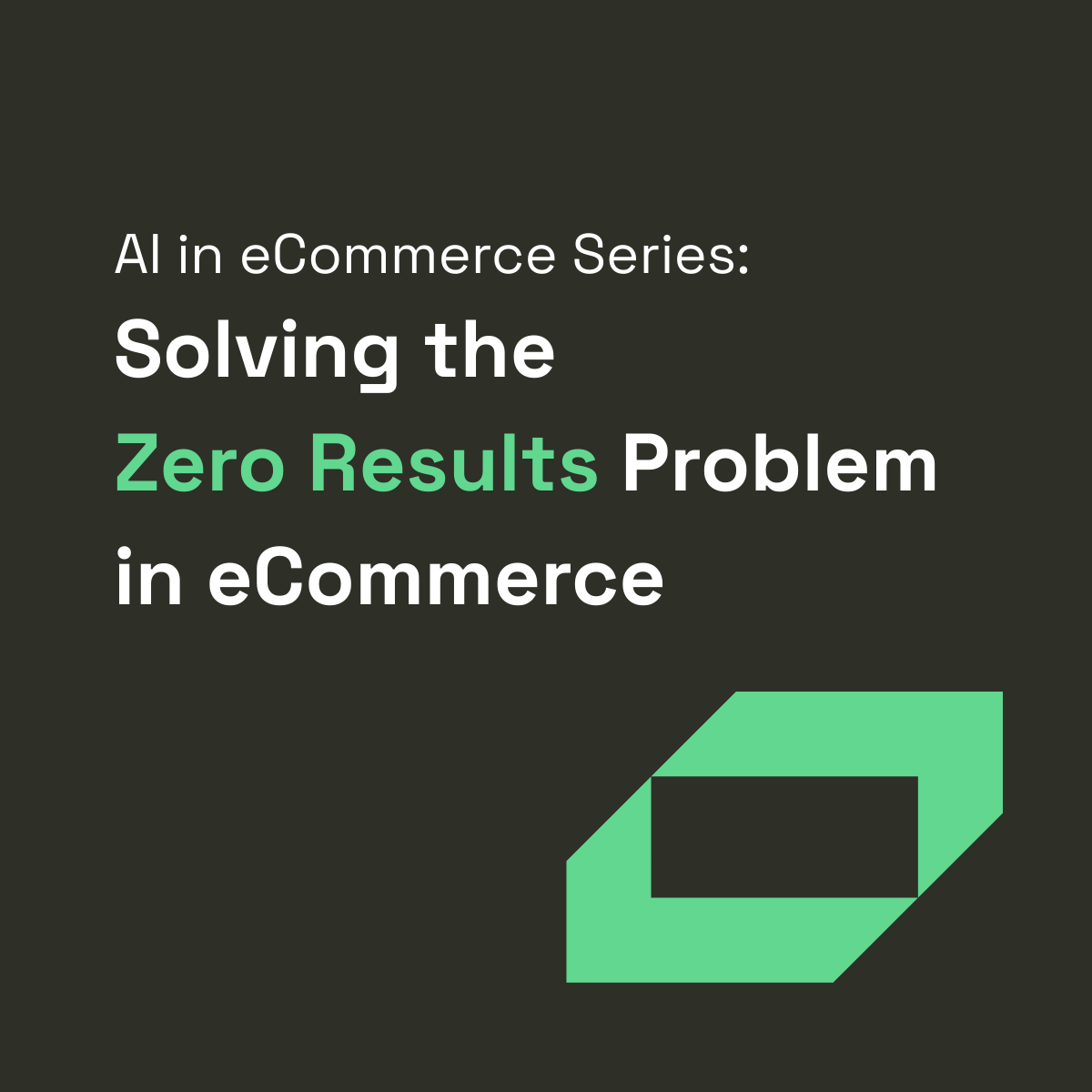 AI in eCommerce Series:

Solving the Zero Results Problem in eCommerce